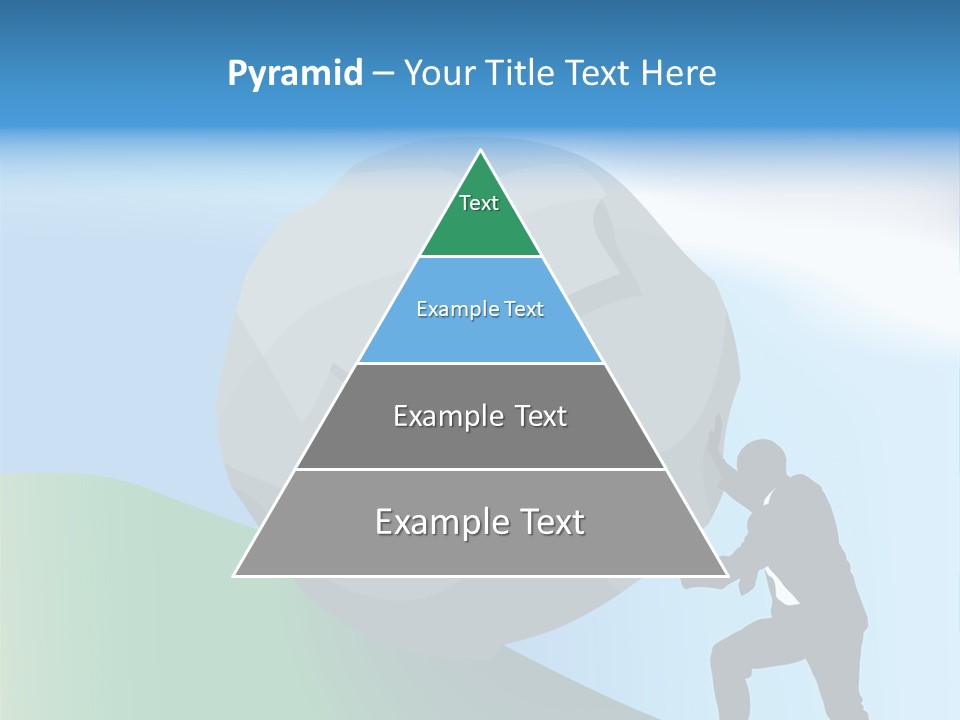 Pyramid – Your Title Text Here

Text

Example Text

Example Text

Example Text